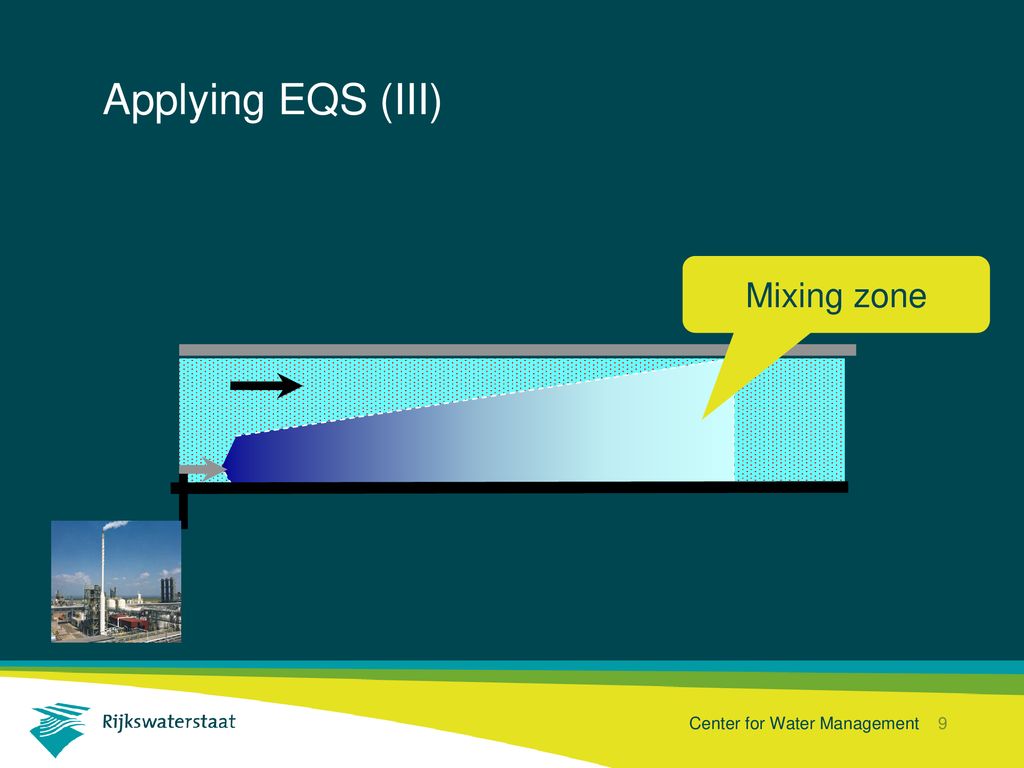 Applying EQS (III)

Mixing zone

Rijkswaterstaat

Center for Water Management 9